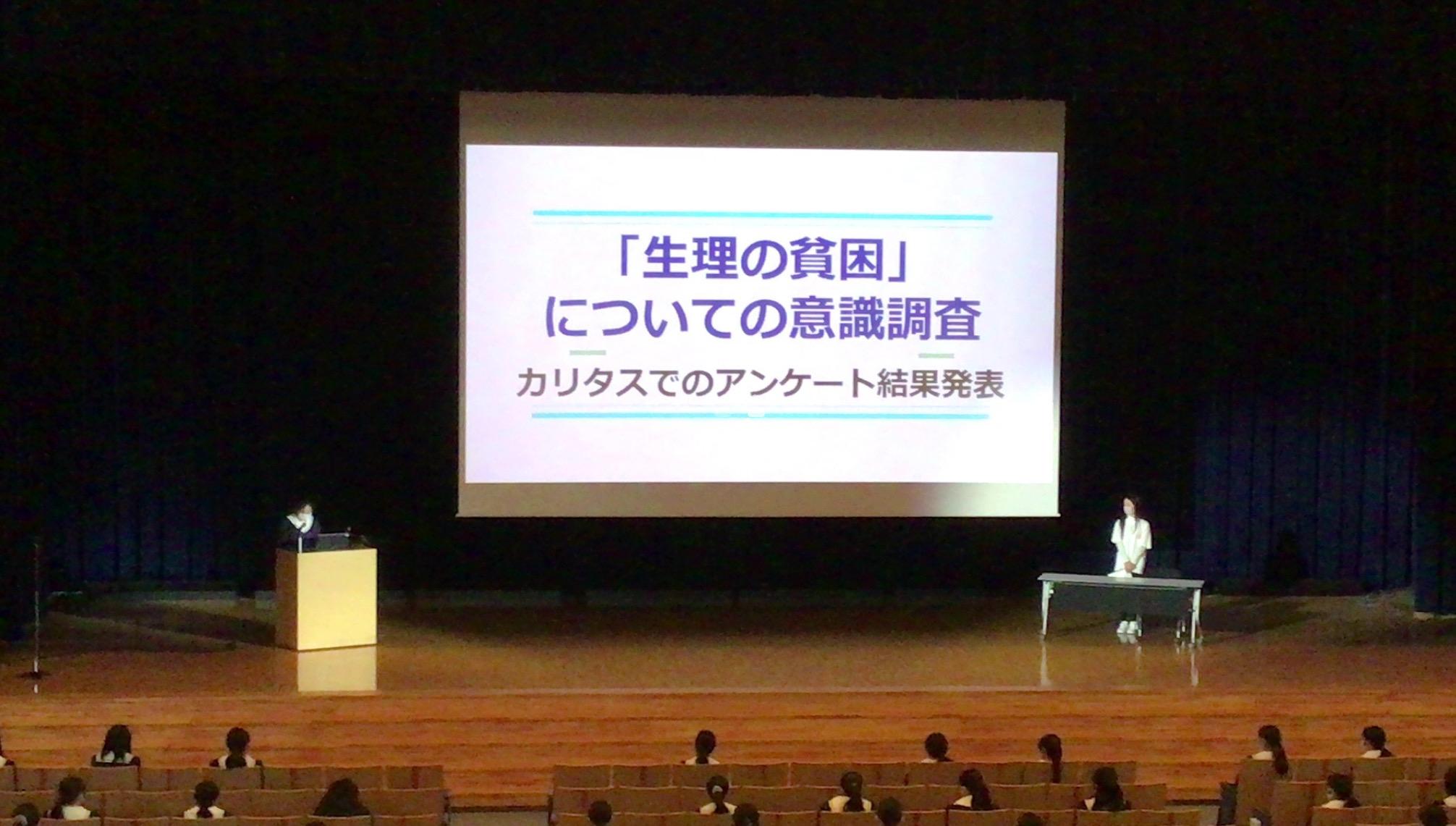 「生理の貧困」
についての意識調査

カリタスでのアンケート結果発表